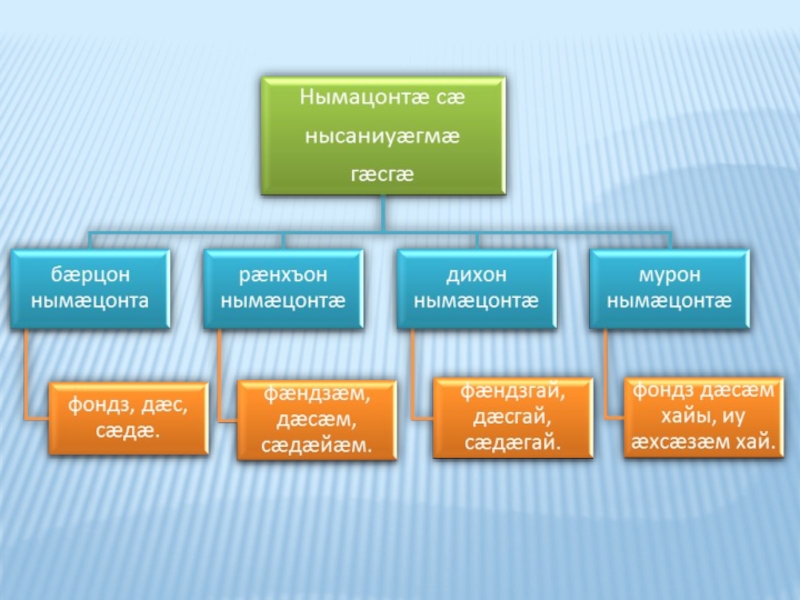 Нымацонтæ сæ нысаниуæгмæ гæсгæ

бæрцон нымæцонта

рæнхъон нымæцонтæ

дихон нымæцонтæ

мурон нымæцонтæ

фондз, дæс, сæдæ.

фæндзæм, дæсæм, сæдæйæм.

фæндзгай, дæсгай, сæдæгай.

фондз дæсæм хайы, иу æхсæзæм хай.